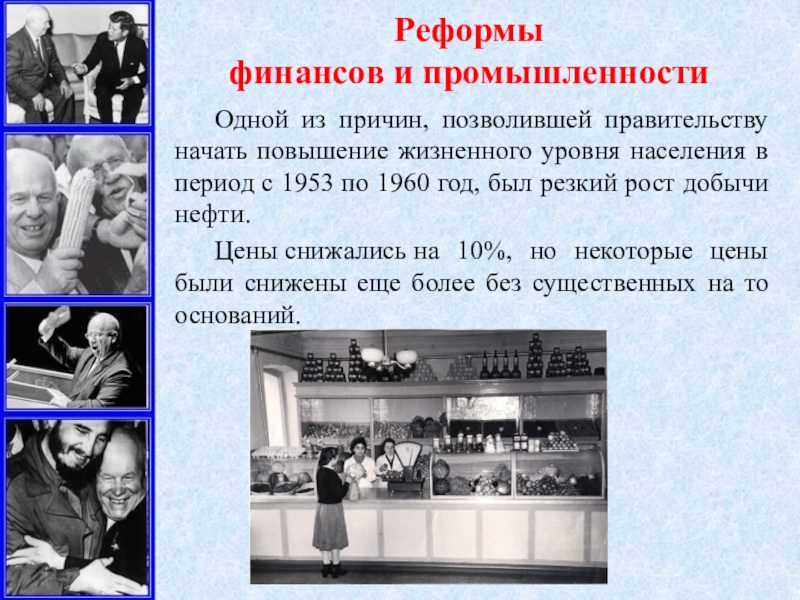 Реформы
финансов и промышленности

Одной из причин, позволившей правительству начать повышение жизненного уровня населения в период с 1953 по 1960 год, был резкий рост добычи нефти.

Цены снижались на 10%, но некоторые цены были снижены еще более без существенных на то оснований.